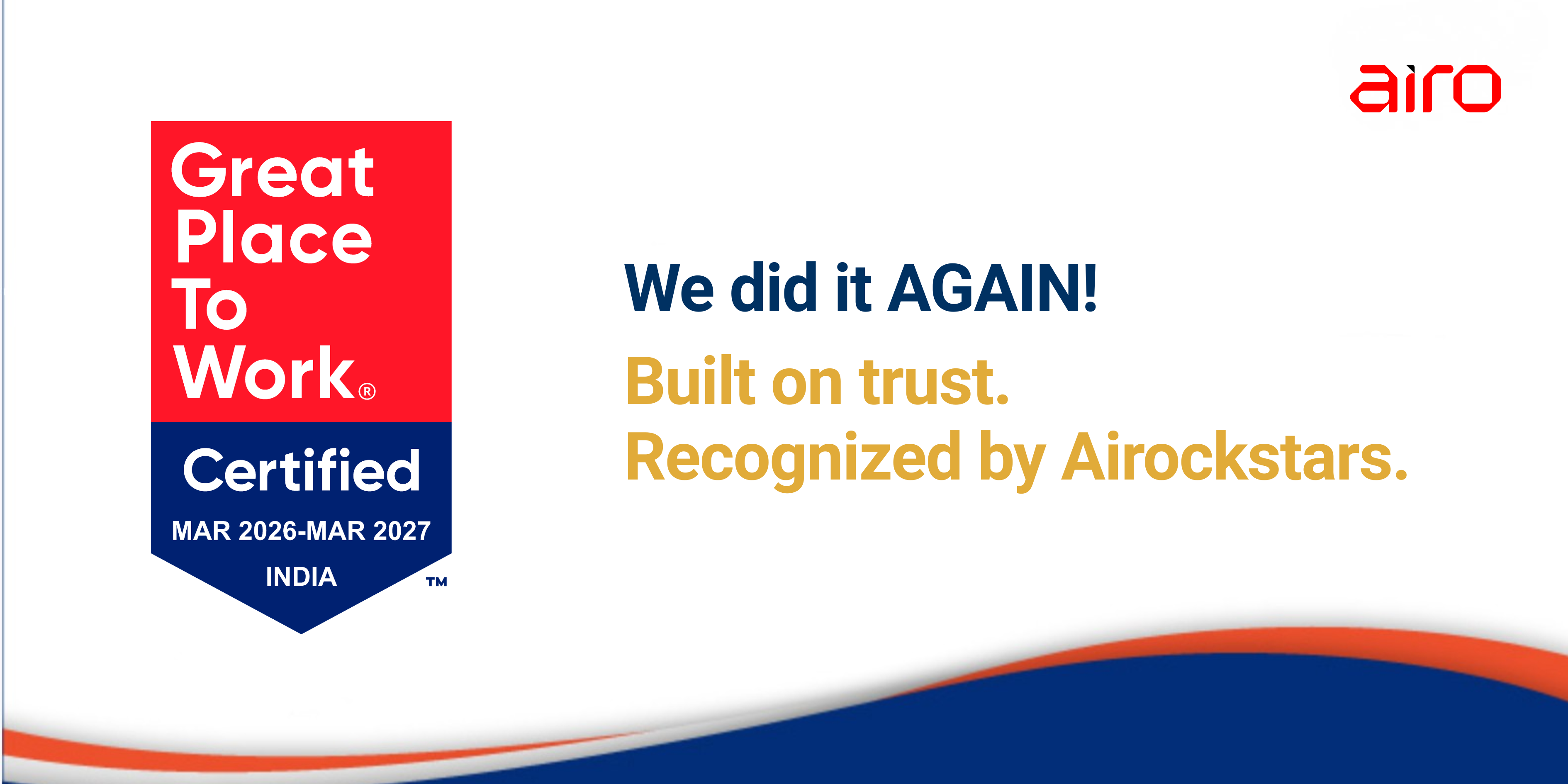 airo

Great Place To Work®

Certified

MAR 2026-MAR 2027

INDIA

TM

We did it AGAIN!

Built on trust.
Recognized by Airockstars.